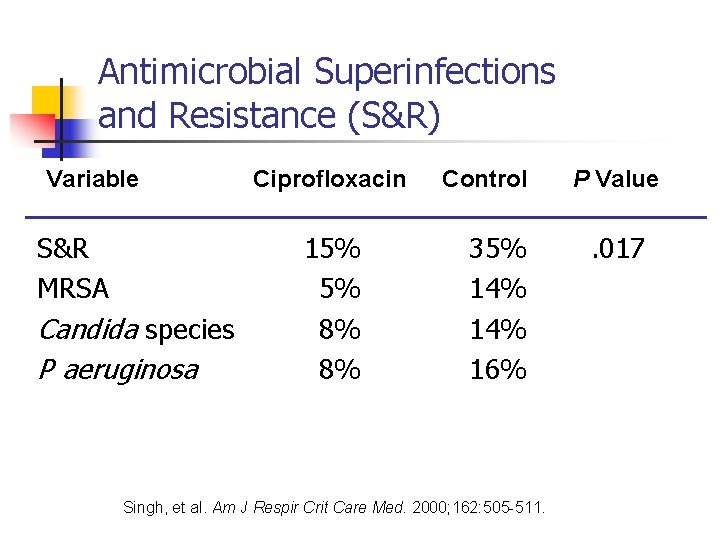 Antimicrobial Superinfections and Resistance (S&R)

| Variable | Ciprofloxacin | Control | P Value |
|---|---|---|---|
| S&R | 15% | 35% | .017 |
| MRSA | 5% | 14% | |
| Candida species | 8% | 14% | |
| P aeruginosa | 8% | 16% | |

Singh, et al. Am J Respir Crit Care Med. 2000;162:505-511.